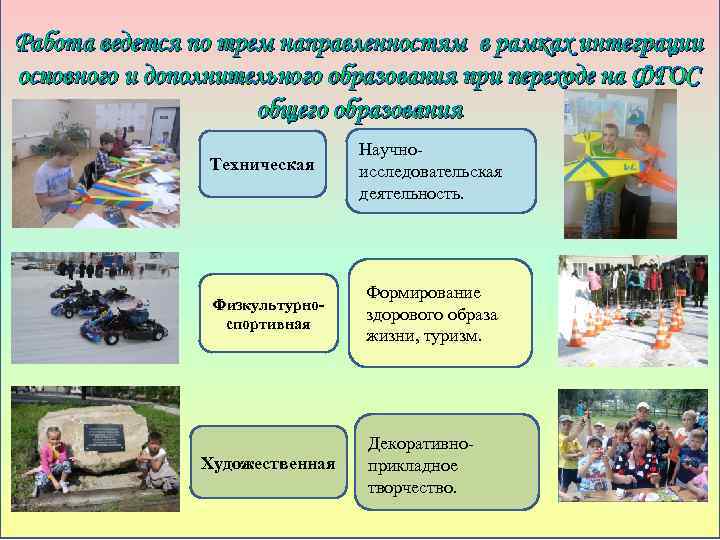 Работа ведется по трем направленностям в рамках интеграции основного и дополнительного образования при переходе на ФГОС общего образования

Техническая

Научно-исследовательская деятельность.

Физкультурно-спортивная

Формирование здорового образа жизни, туризм.

Художественная

Декоративно-прикладное творчество.